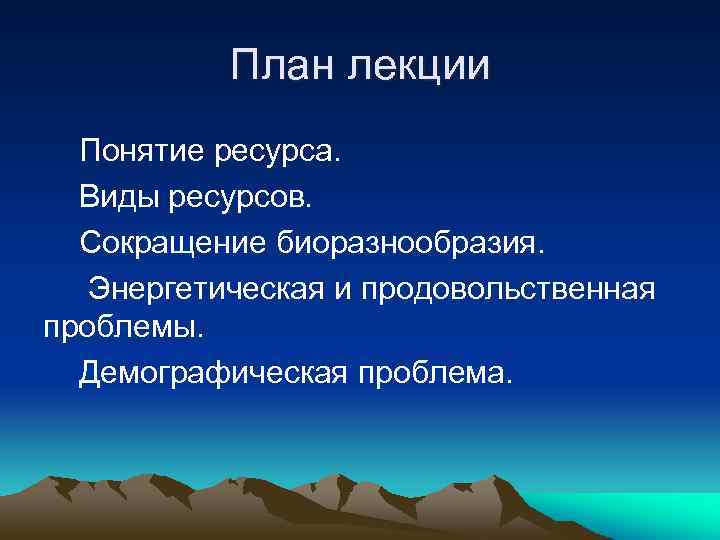 План лекции

Понятие ресурса.

Виды ресурсов.

Сокращение биоразнообразия.

Энергетическая и продовольственная проблемы.

Демографическая проблема.